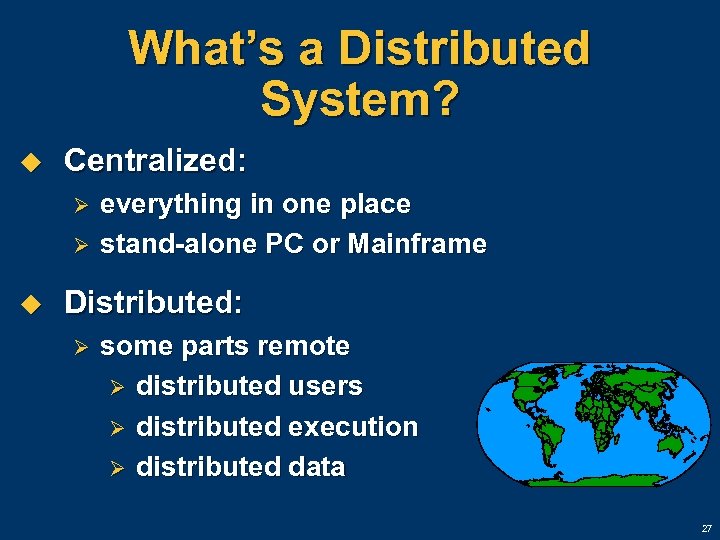 What's a Distributed System?

◆ Centralized:
➢ everything in one place
➢ stand-alone PC or Mainframe

◆ Distributed:
➢ some parts remote
➢ distributed users
➢ distributed execution
➢ distributed data

27